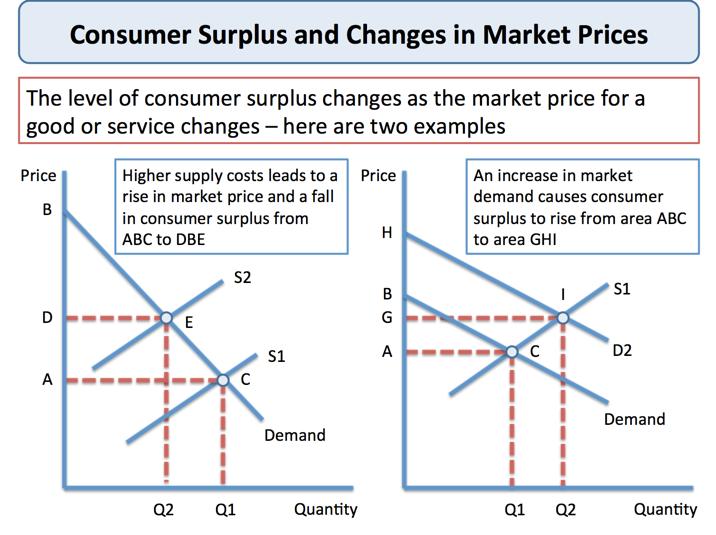 Consumer Surplus and Changes in Market Prices

The level of consumer surplus changes as the market price for a good or service changes – here are two examples

Price

Higher supply costs leads to a rise in market price and a fall in consumer surplus from ABC to DBE

B

S2

D

E

S1

A

C

Demand

Q2

Q1

Quantity

Price

An increase in market demand causes consumer surplus to rise from area ABC to area GHI

H

B

I

S1

G

A

C

D2

Demand

Q1

Q2

Quantity